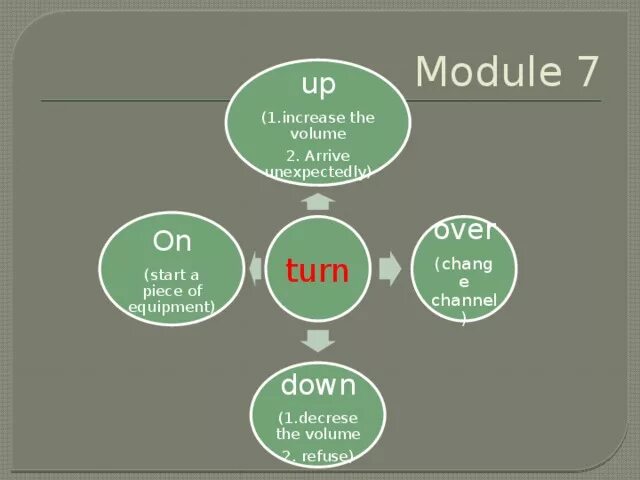 Module 7

up
(1.increase the volume
2. Arrive unexpectedly)

On
(start a piece of equipment)

turn

over
(change channel)

down
(1.decrese the volume
2. refuse)